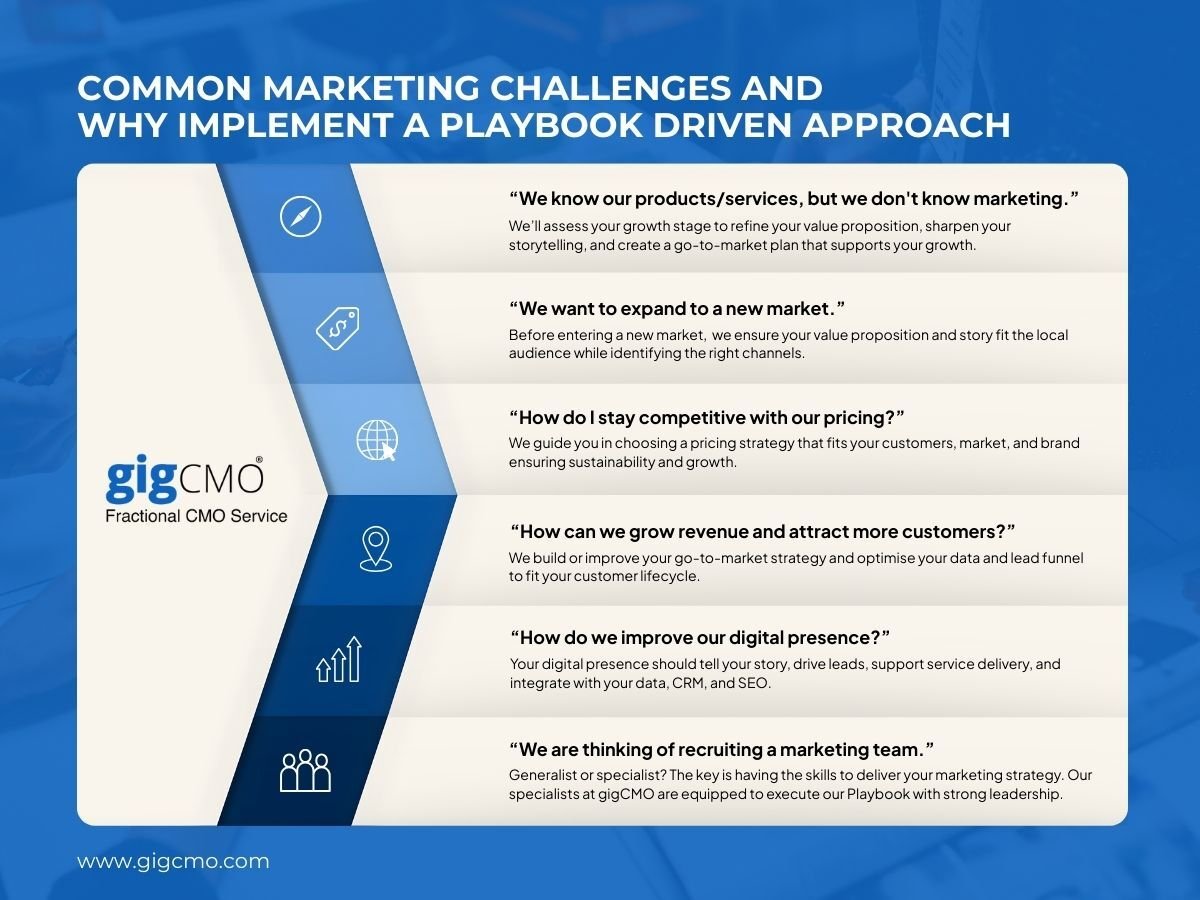 COMMON MARKETING CHALLENGES AND WHY IMPLEMENT A PLAYBOOK DRIVEN APPROACH

gigCMO®
Fractional CMO Service

“We know our products/services, but we don't know marketing.”
We'll assess your growth stage to refine your value proposition, sharpen your storytelling, and create a go-to-market plan that supports your growth.

“We want to expand to a new market.”
Before entering a new market, we ensure your value proposition and story fit the local audience while identifying the right channels.

“How do I stay competitive with our pricing?”
We guide you in choosing a pricing strategy that fits your customers, market, and brand ensuring sustainability and growth.

“How can we grow revenue and attract more customers?”
We build or improve your go-to-market strategy and optimise your data and lead funnel to fit your customer lifecycle.

“How do we improve our digital presence?”
Your digital presence should tell your story, drive leads, support service delivery, and integrate with your data, CRM, and SEO.

“We are thinking of recruiting a marketing team.”
Generalist or specialist? The key is having the skills to deliver your marketing strategy. Our specialists at gigCMO are equipped to execute our Playbook with strong leadership.

www.gigcmo.com